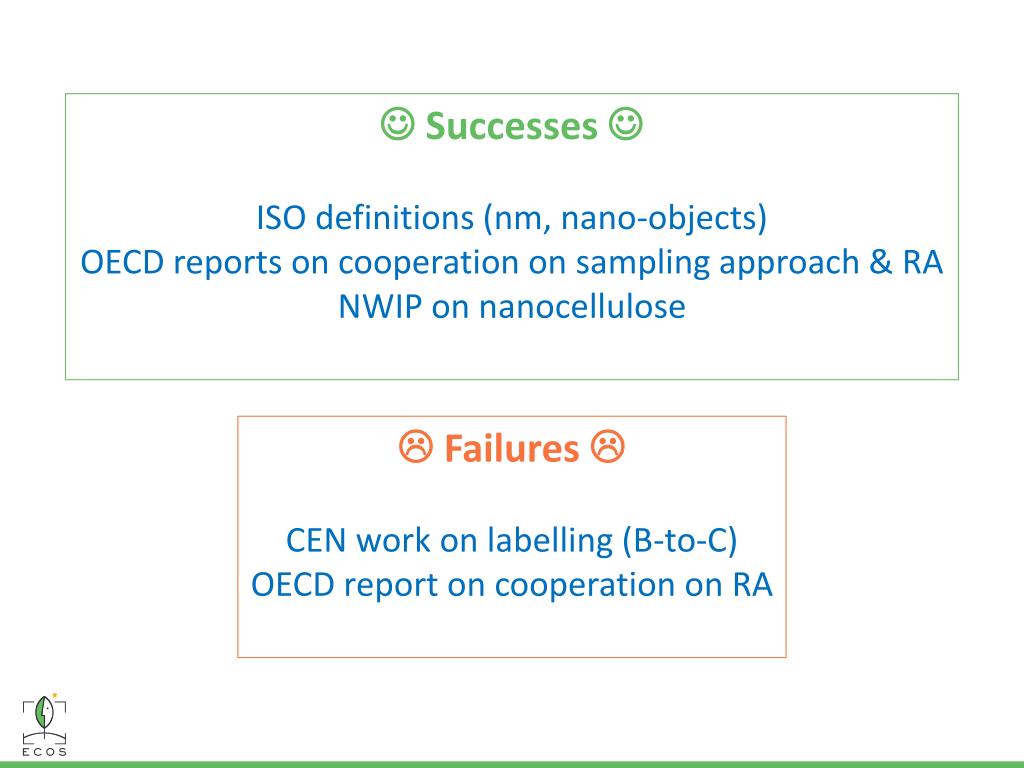 ☺ Successes ☺

ISO definitions (nm, nano-objects)
OECD reports on cooperation on sampling approach & RA
NWIP on nanocellulose

☹ Failures ☹

CEN work on labelling (B-to-C)
OECD report on cooperation on RA

ECOS